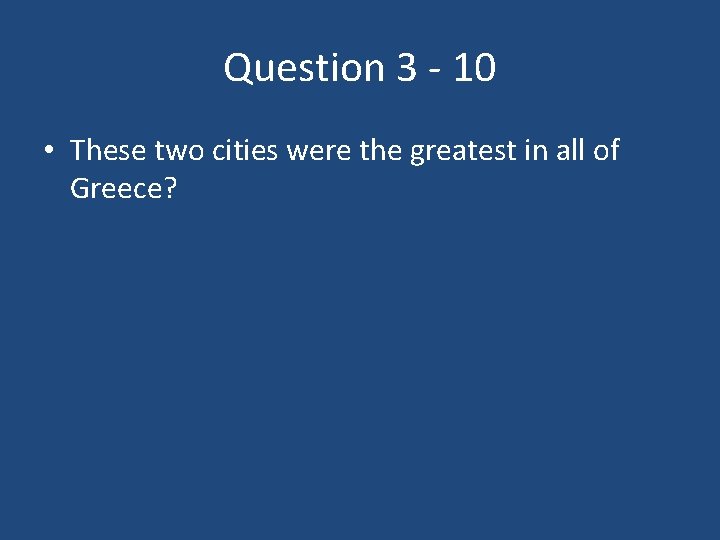 Question 3 - 10

• These two cities were the greatest in all of Greece?